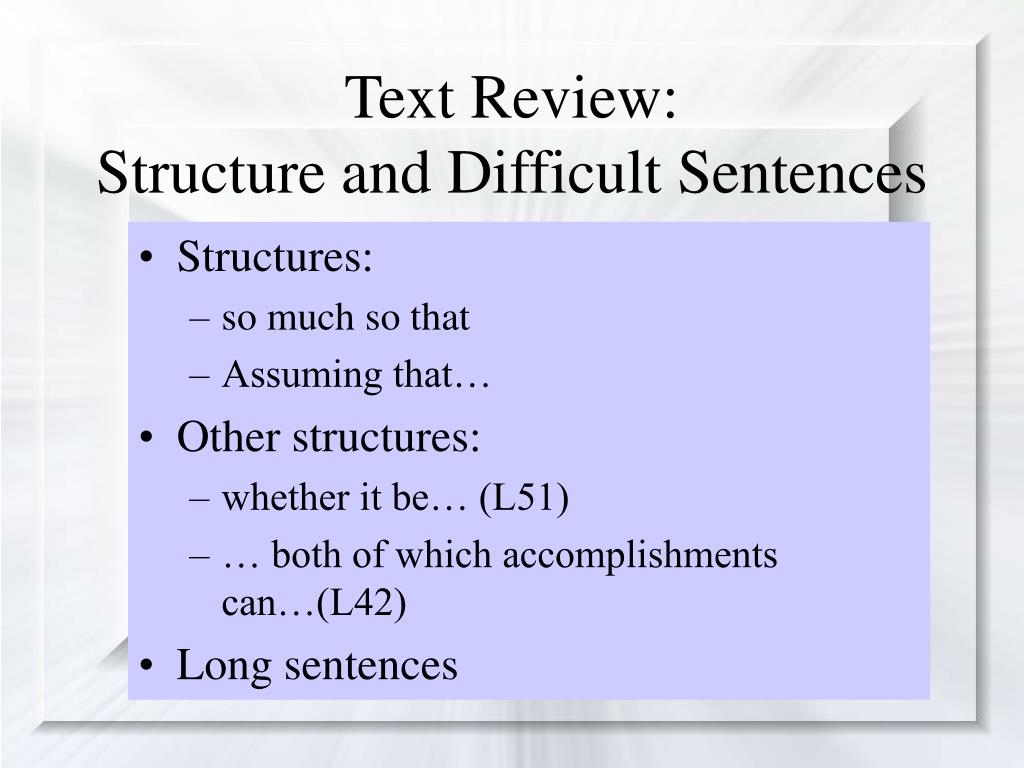 Text Review:
Structure and Difficult Sentences

• Structures:
– so much so that
– Assuming that…
• Other structures:
– whether it be… (L51)
– … both of which accomplishments can…(L42)
• Long sentences